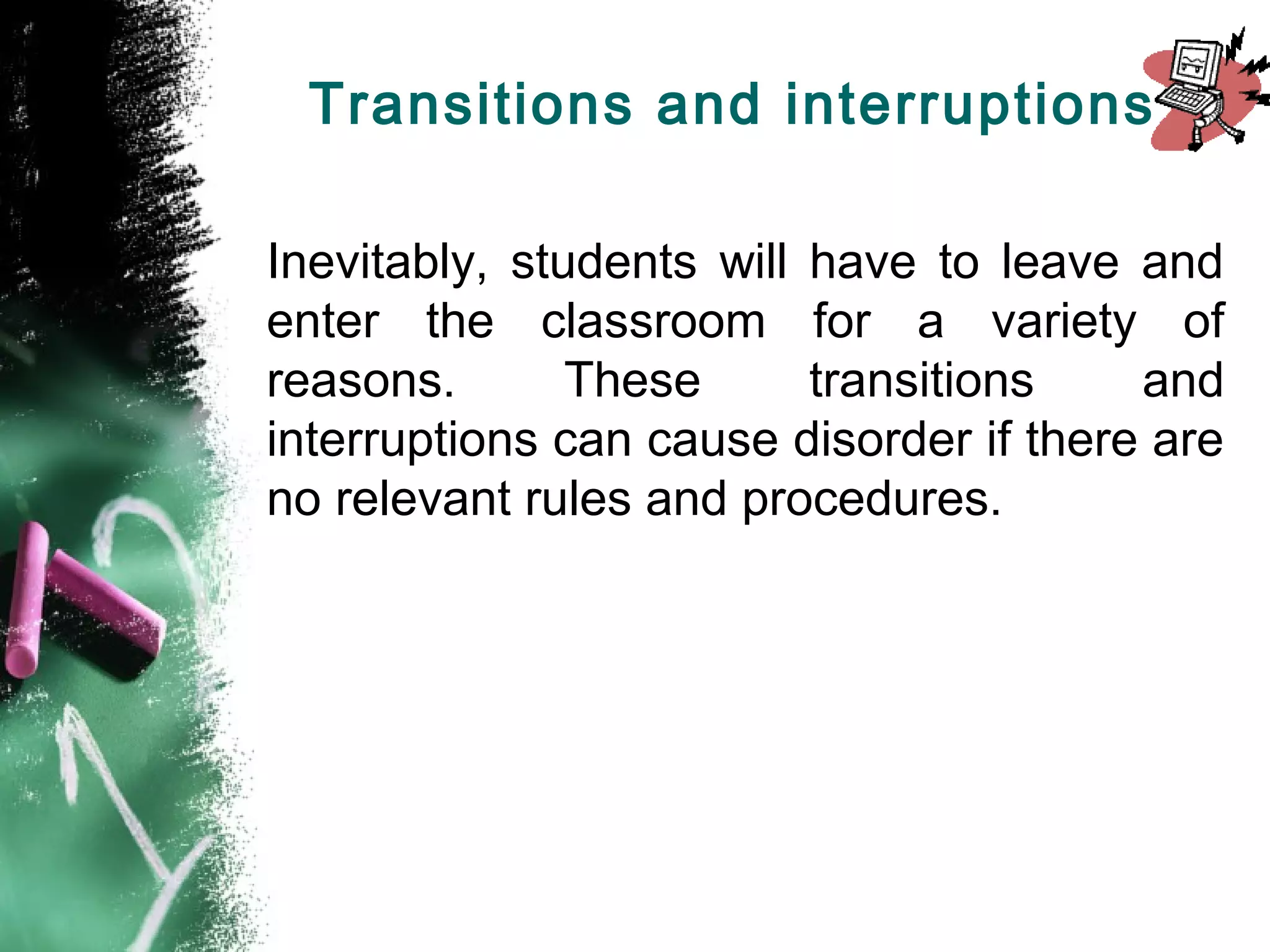 Transitions and interruptions

Inevitably, students will have to leave and enter the classroom for a variety of reasons. These transitions and interruptions can cause disorder if there are no relevant rules and procedures.